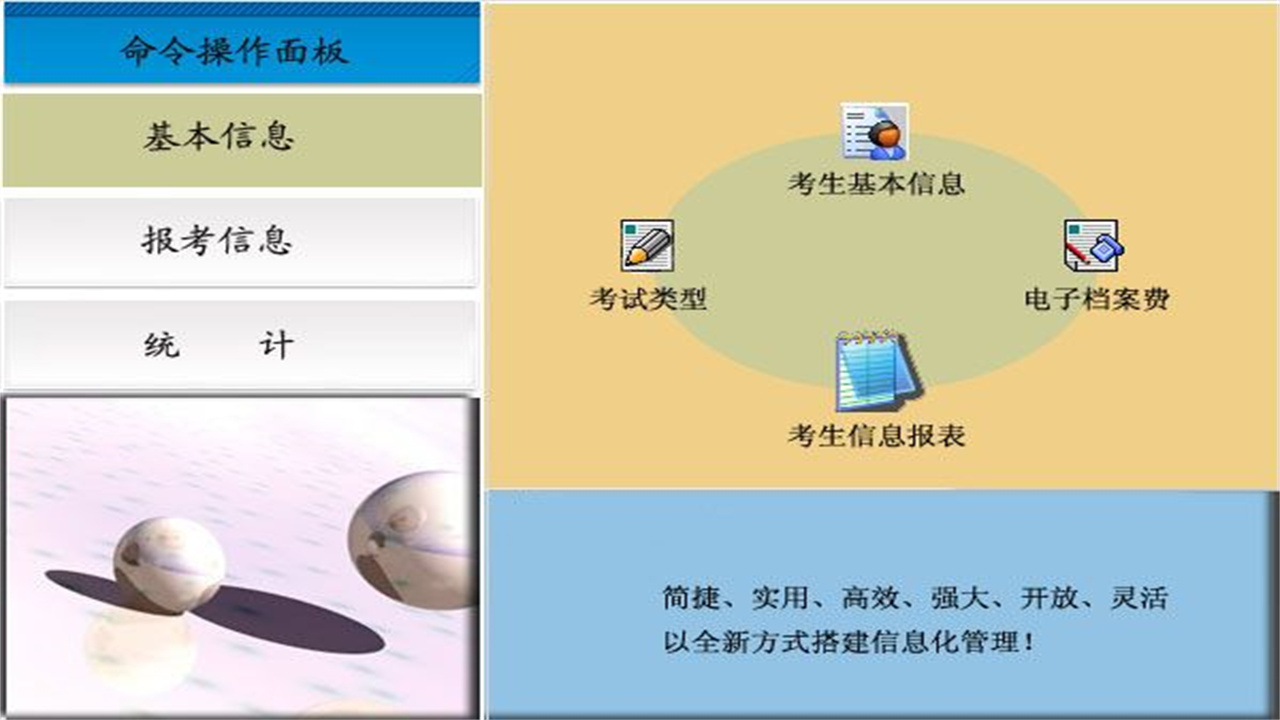 命令操作面板

基本信息

报考信息

统　　计

考生基本信息

考试类型

电子档案费

考生信息报表

简捷、实用、高效、强大、开放、灵活
以全新方式搭建信息化管理！